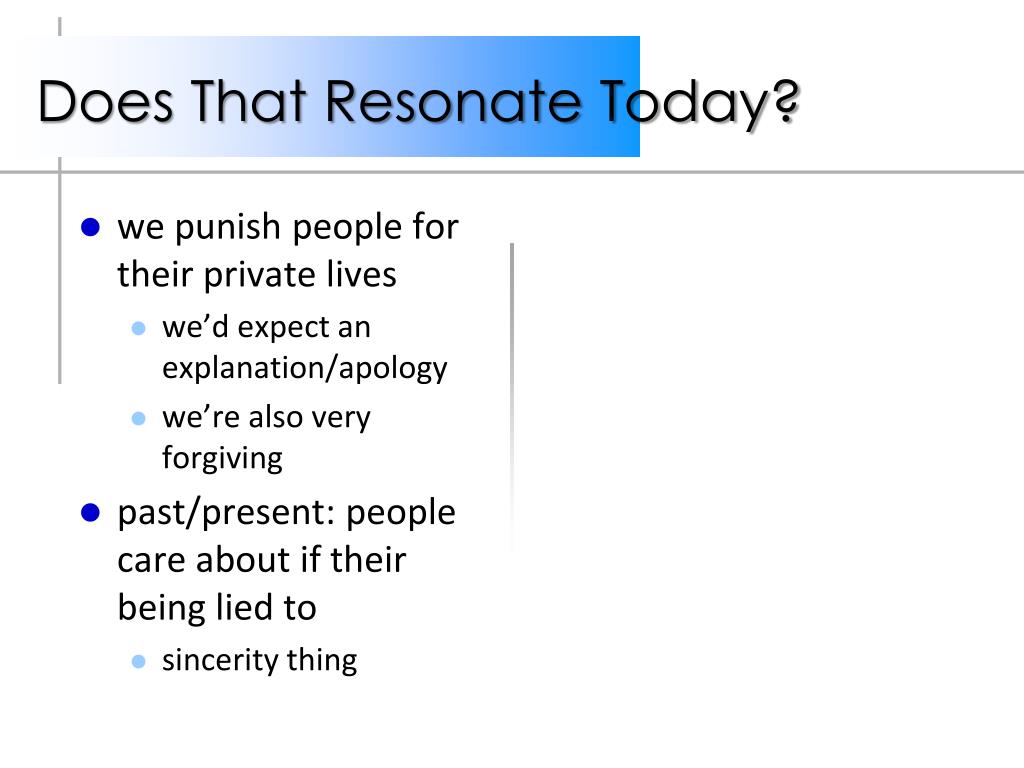 Does That Resonate Today?

- we punish people for their private lives
  - we’d expect an explanation/apology
  - we’re also very forgiving
- past/present: people care about if their being lied to
  - sincerity thing